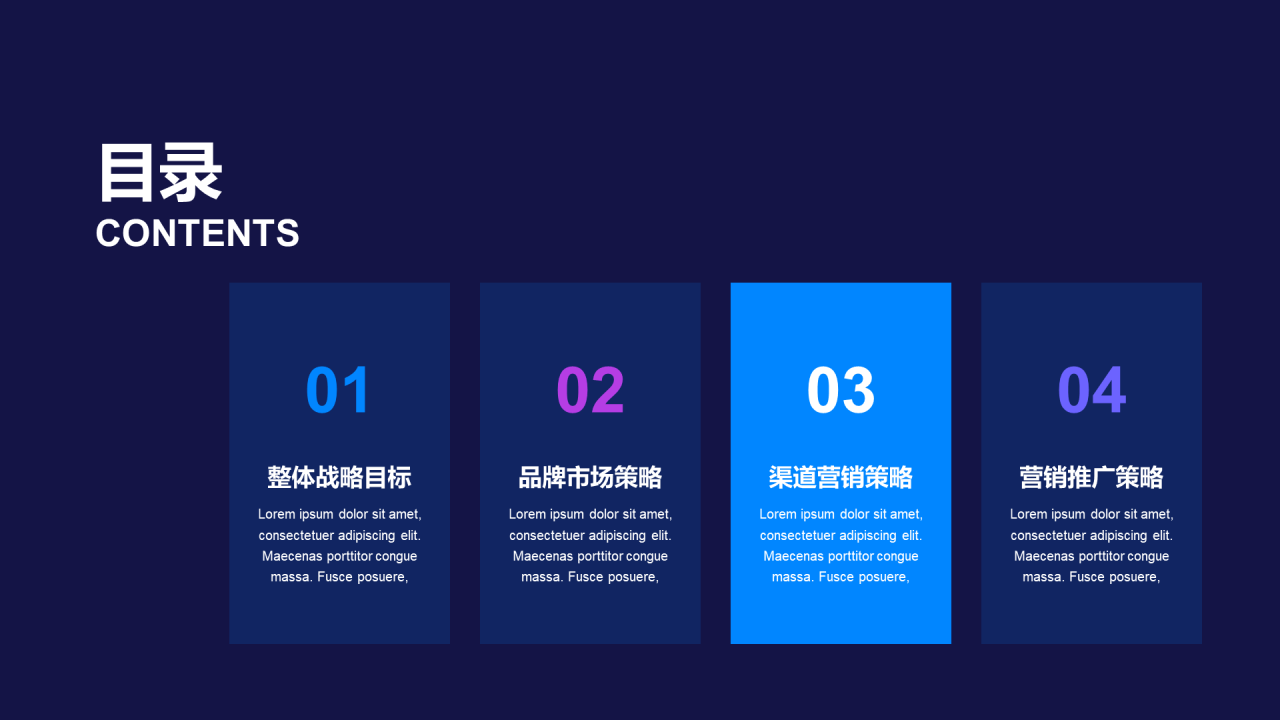 目录
CONTENTS

01
整体战略目标
Lorem ipsum dolor sit amet, consectetuer adipiscing elit. Maecenas porttitor congue massa. Fusce posuere,

02
品牌市场策略
Lorem ipsum dolor sit amet, consectetuer adipiscing elit. Maecenas porttitor congue massa. Fusce posuere,

03
渠道营销策略
Lorem ipsum dolor sit amet, consectetuer adipiscing elit. Maecenas porttitor congue massa. Fusce posuere,

04
营销推广策略
Lorem ipsum dolor sit amet, consectetuer adipiscing elit. Maecenas porttitor congue massa. Fusce posuere,